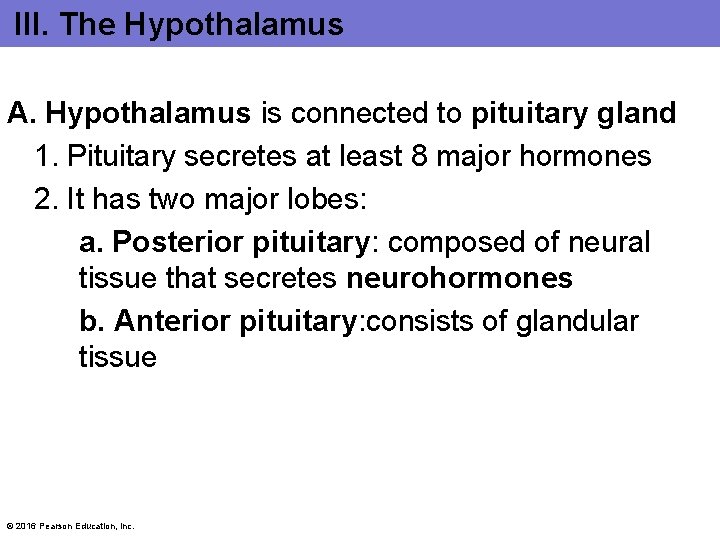 III. The Hypothalamus

A. Hypothalamus is connected to pituitary gland

1. Pituitary secretes at least 8 major hormones

2. It has two major lobes:

a. Posterior pituitary: composed of neural tissue that secretes neurohormones

b. Anterior pituitary:consists of glandular tissue

© 2016 Pearson Education, Inc.